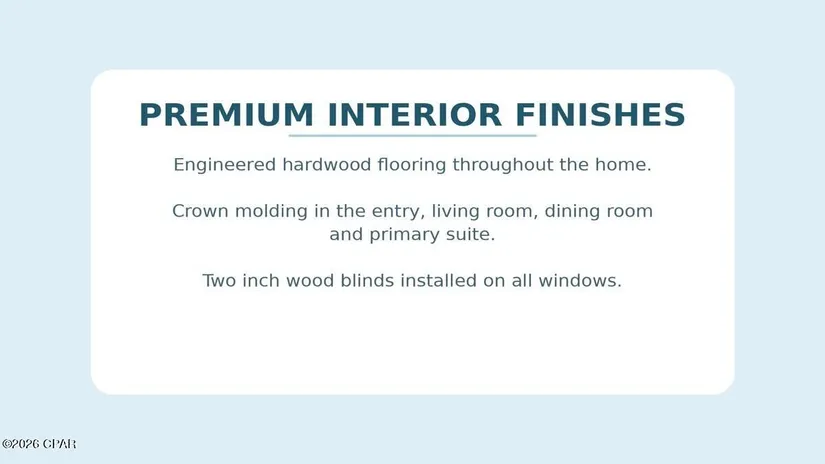 PREMIUM INTERIOR FINISHES

Engineered hardwood flooring throughout the home.

Crown molding in the entry, living room, dining room and primary suite.

Two inch wood blinds installed on all windows.

©2026 CPAR